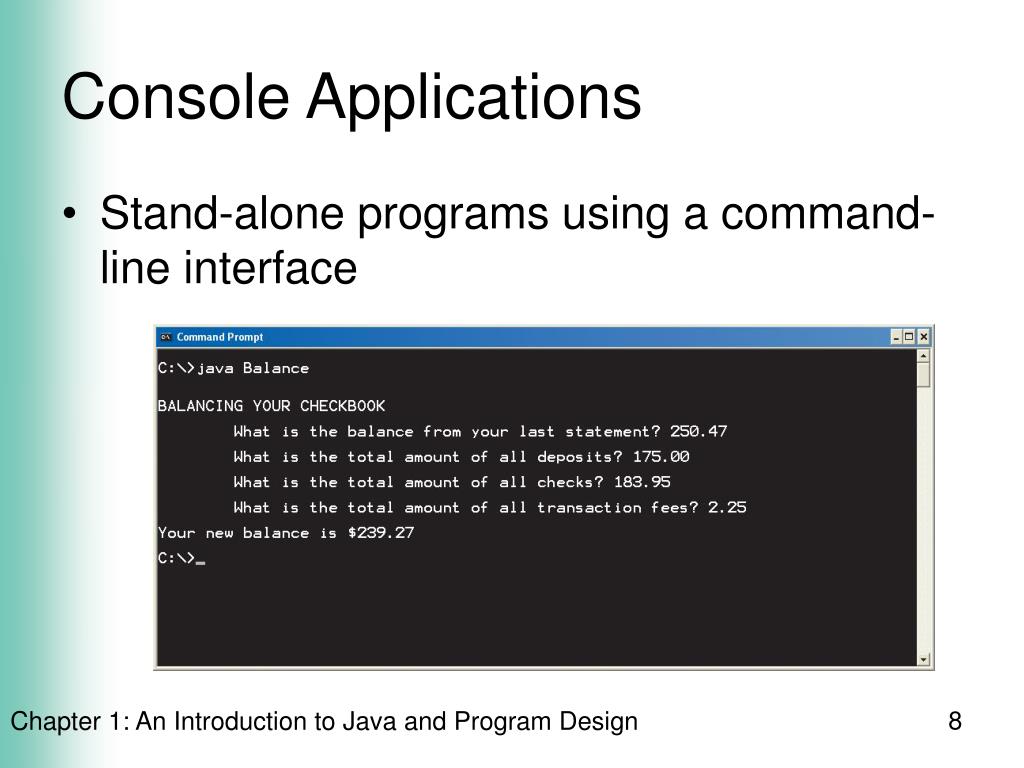 Console Applications

• Stand-alone programs using a command-line interface

Command Prompt

C:\>java Balance

BALANCING YOUR CHECKBOOK
What is the balance from your last statement? 250.47
What is the total amount of all deposits? 175.00
What is the total amount of all checks? 183.95
What is the total amount of all transaction fees? 2.25
Your new balance is $239.27
C:\>_

Chapter 1: An Introduction to Java and Program Design

8